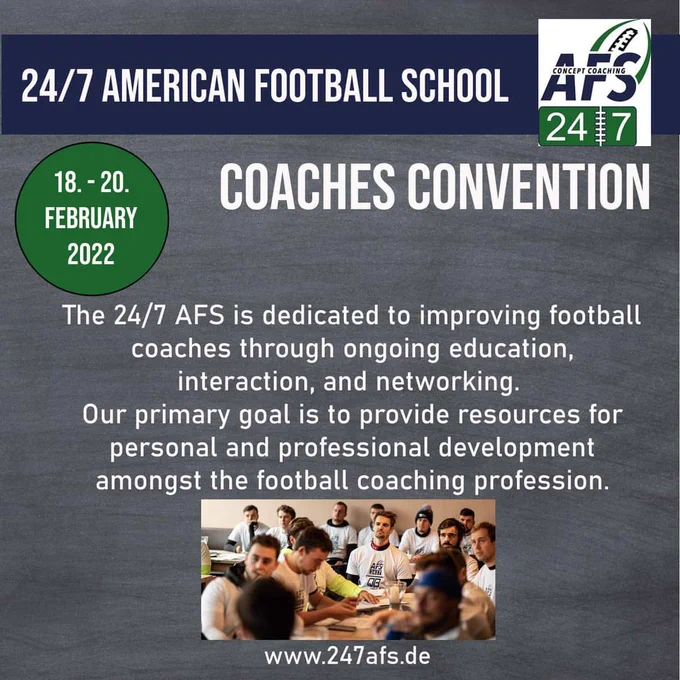 24/7 AMERICAN FOOTBALL SCHOOL

CONCEPT COACHING
AFS
24 7

18. - 20.
FEBRUARY
2022

COACHES CONVENTION

The 24/7 AFS is dedicated to improving football coaches through ongoing education, interaction, and networking.
Our primary goal is to provide resources for personal and professional development amongst the football coaching profession.

www.247afs.de